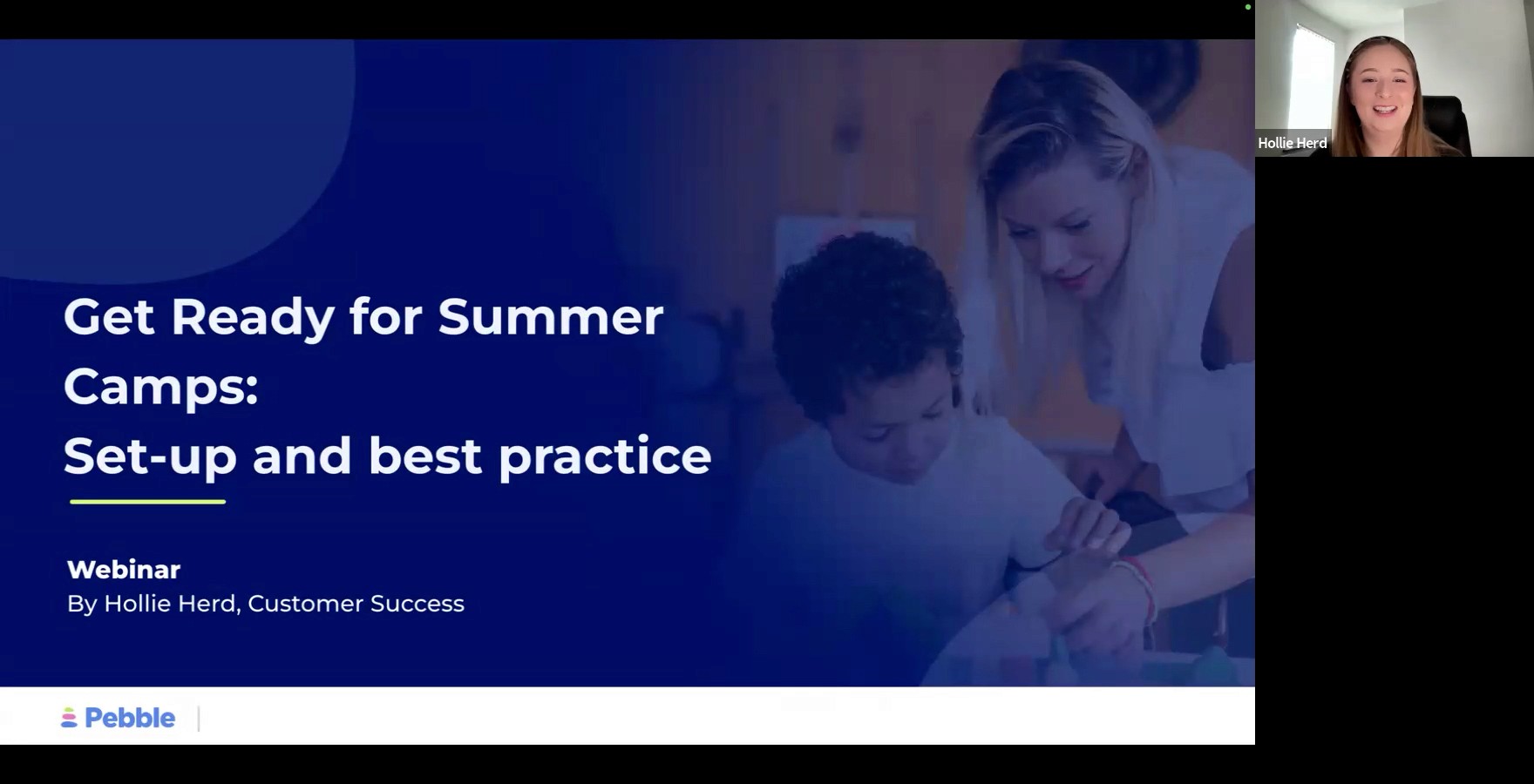 Get Ready for Summer Camps:
Set-up and best practice

Webinar
By Hollie Herd, Customer Success

Pebble

Hollie Herd